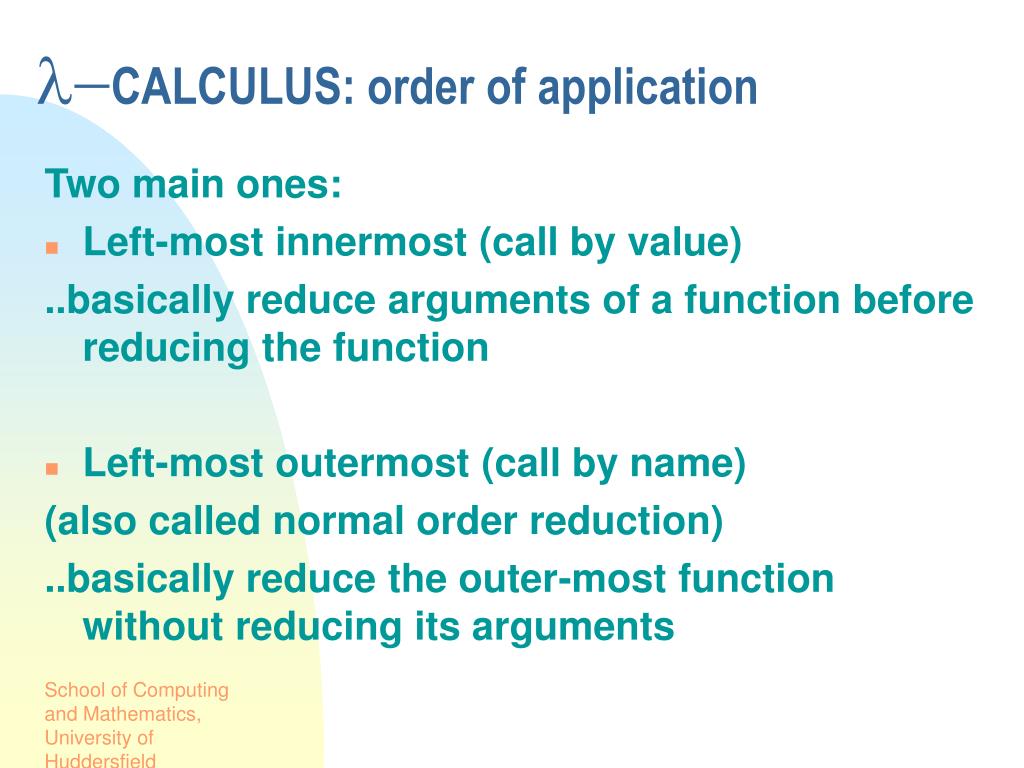 $\lambda-$CALCULUS: order of application

Two main ones:

- Left-most innermost (call by value)

..basically reduce arguments of a function before reducing the function

- Left-most outermost (call by name)

(also called normal order reduction)

..basically reduce the outer-most function without reducing its arguments

School of Computing and Mathematics, University of Huddersfield